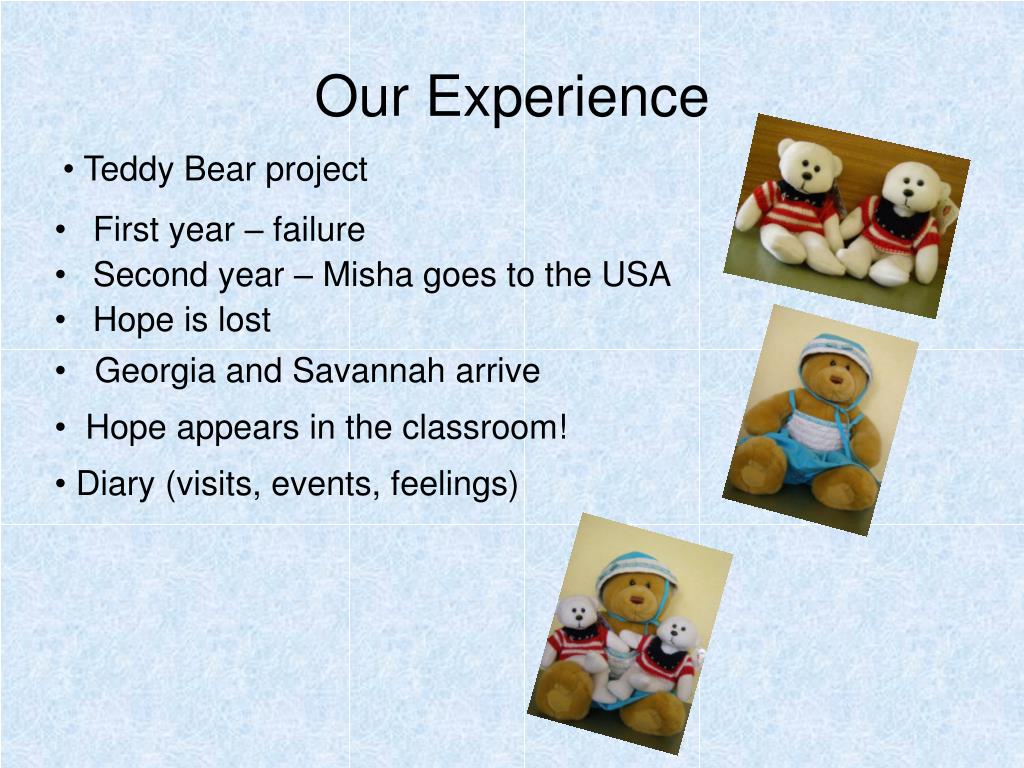 Our Experience

• Teddy Bear project

• First year – failure
• Second year – Misha goes to the USA
• Hope is lost
• Georgia and Savannah arrive
• Hope appears in the classroom!
• Diary (visits, events, feelings)